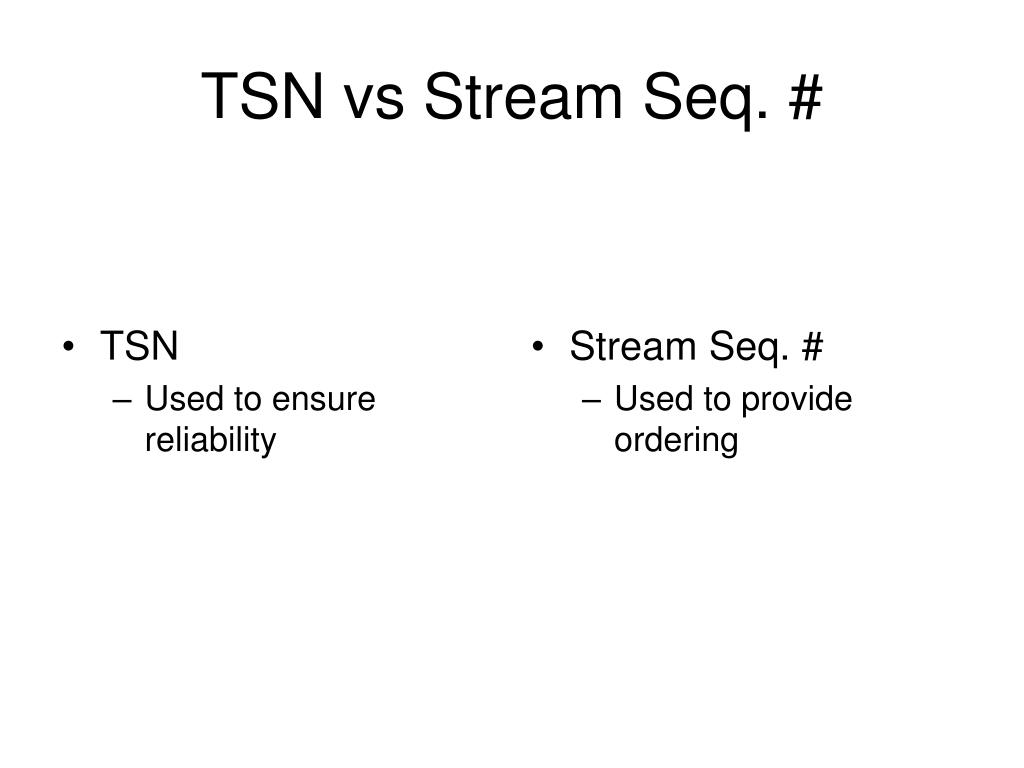 TSN vs Stream Seq. #

• TSN
– Used to ensure reliability

• Stream Seq. #
– Used to provide ordering